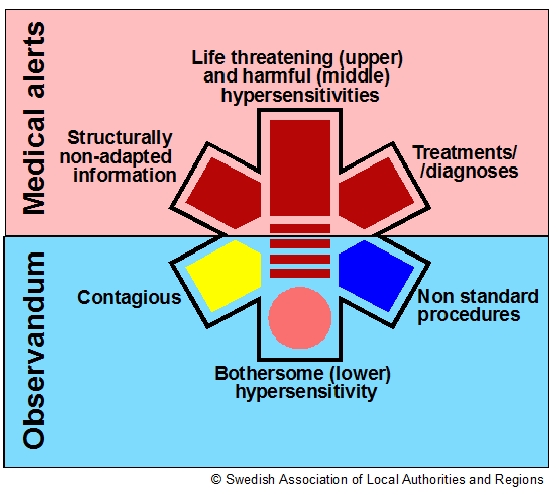 Medical alerts

Life threatening (upper) and harmful (middle) hypersensitivities

Structurally non-adapted information

Treatments/ /diagnoses

Observandum

Contagious

Non standard procedures

Bothersome (lower) hypersensitivity

© Swedish Association of Local Authorities and Regions